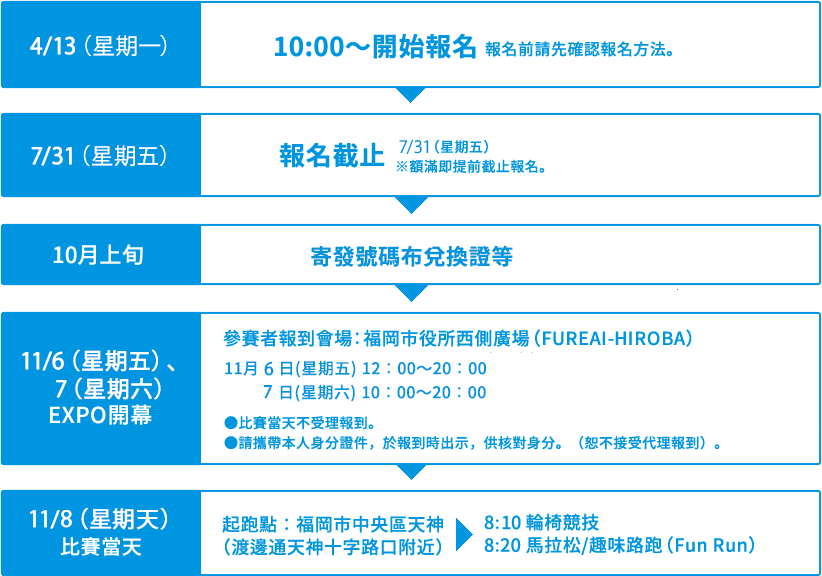 4/13（星期一）

10:00～開始報名 報名前請先確認報名方法。

7/31（星期五）

報名截止 7/31（星期五）
※額滿即提前截止報名。

10月上旬

寄發號碼布兌換證等

11/6（星期五）、7（星期六）
EXPO開幕

參賽者報到會場：福岡市役所西側廣場（FUREAI-HIROBA）

11月 6 日(星期五) 12：00～20：00
7 日(星期六) 10：00～20：00

●比賽當天不受理報到。
●請攜帶本人身分證件，於報到時出示，供核對身分。（恕不接受代理報到）。

11/8（星期天）
比賽當天

起跑點：福岡市中央區天神
（渡邊通天神十字路口附近）

8:10 輪椅競技
8:20 馬拉松/趣味路跑（Fun Run）